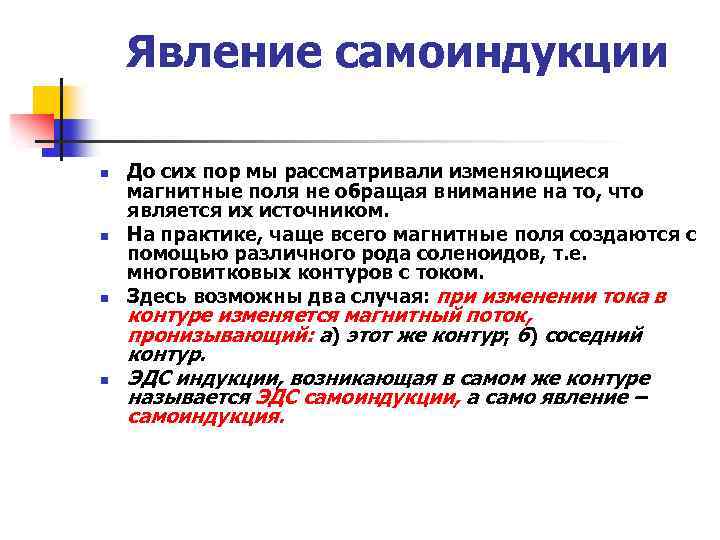 Явление самоиндукции

- До сих пор мы рассматривали изменяющиеся магнитные поля не обращая внимание на то, что является их источником.
- На практике, чаще всего магнитные поля создаются с помощью различного рода соленоидов, т.е. многовитковых контуров с током.
- Здесь возможны два случая: при изменении тока в контуре изменяется магнитный поток, пронизывающий: а) этот же контур; б) соседний контур.
- ЭДС индукции, возникающая в самом же контуре называется ЭДС самоиндукции, а само явление – самоиндукция.